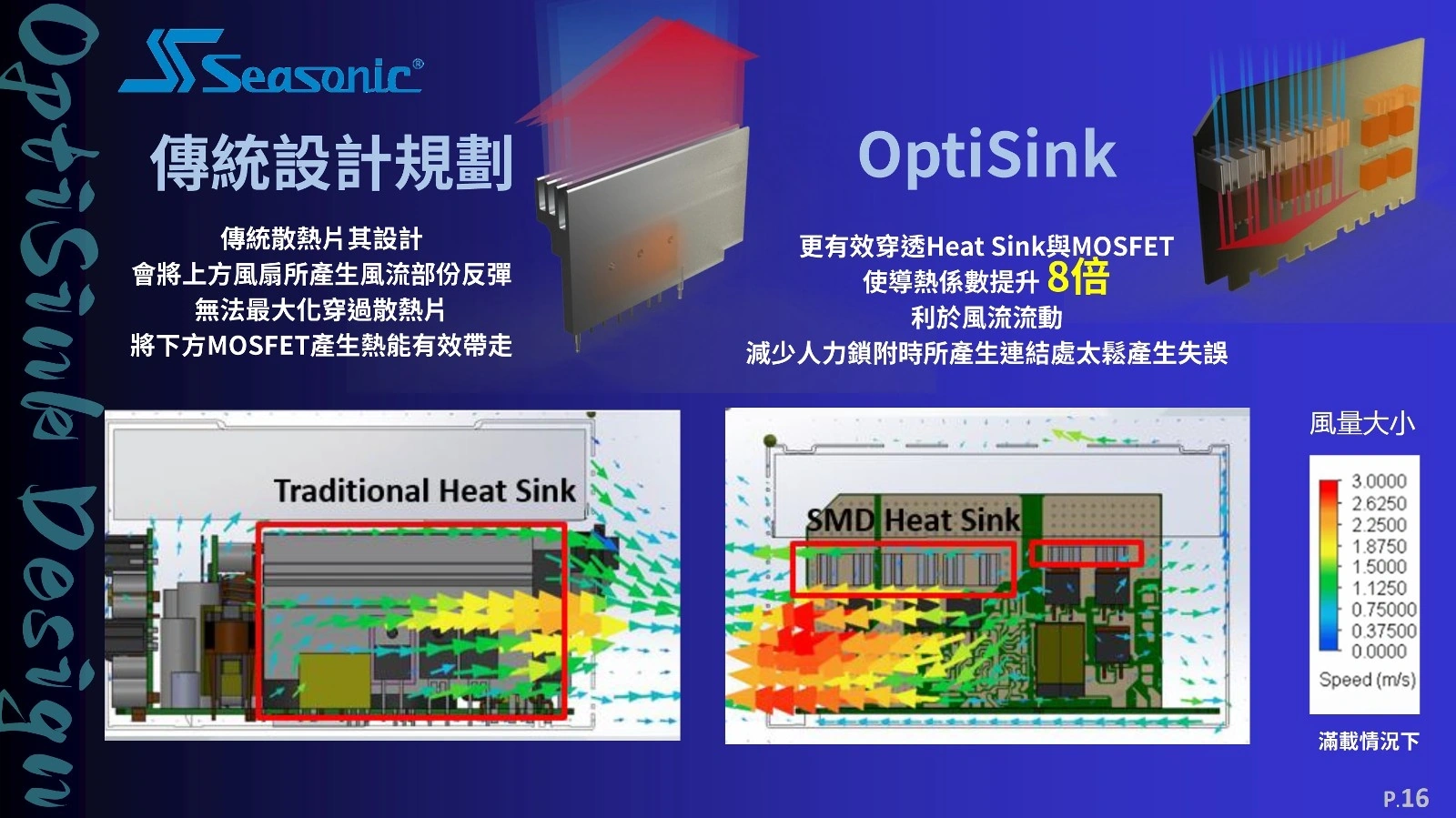 OptiSink Design

Seasonic®

傳統設計規劃

傳統散熱片其設計
會將上方風扇所產生風流部份反彈
無法最大化穿過散熱片
將下方MOSFET產生熱能有效帶走

OptiSink

更有效穿透Heat Sink與MOSFET
使導熱係數提升 8倍
利於風流流動
減少人力鎖附時所產生連結處太鬆產生失誤

Traditional Heat Sink

SMD Heat Sink

風量大小

3.0000
2.6250
2.2500
1.8750
1.5000
1.1250
0.75000
0.37500
0.0000
Speed (m/s)

滿載情況下

P.16